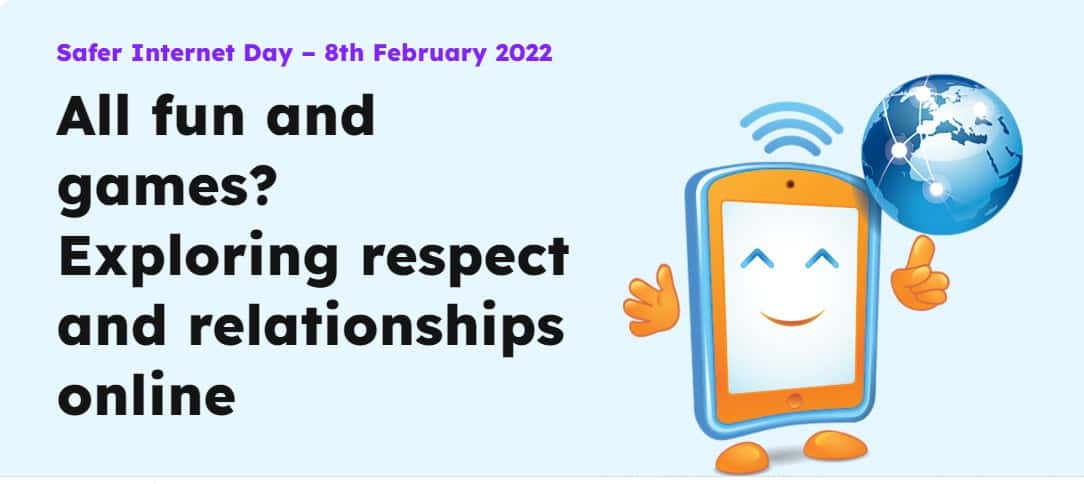 Safer Internet Day – 8th February 2022

All fun and games? Exploring respect and relationships online